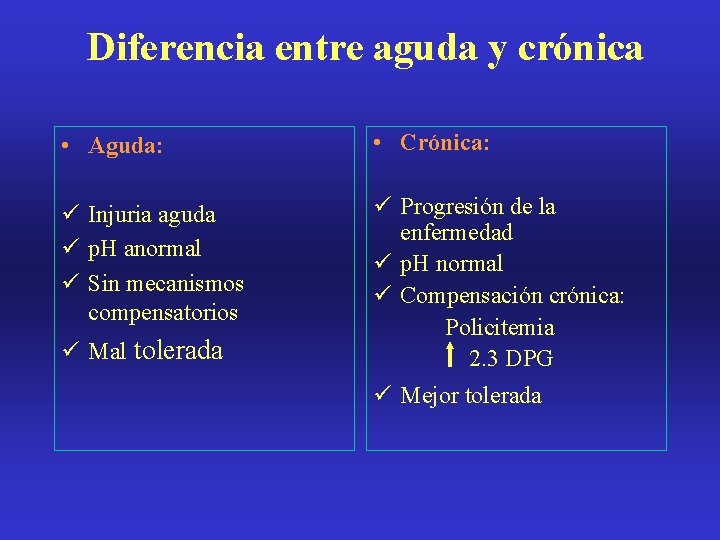 Diferencia entre aguda y crónica

• Aguda:

✓ Injuria aguda
✓ pH anormal
✓ Sin mecanismos compensatorios
✓ Mal tolerada

• Crónica:

✓ Progresión de la enfermedad
✓ pH normal
✓ Compensación crónica:
Policitemia
↑ 2.3 DPG
✓ Mejor tolerada